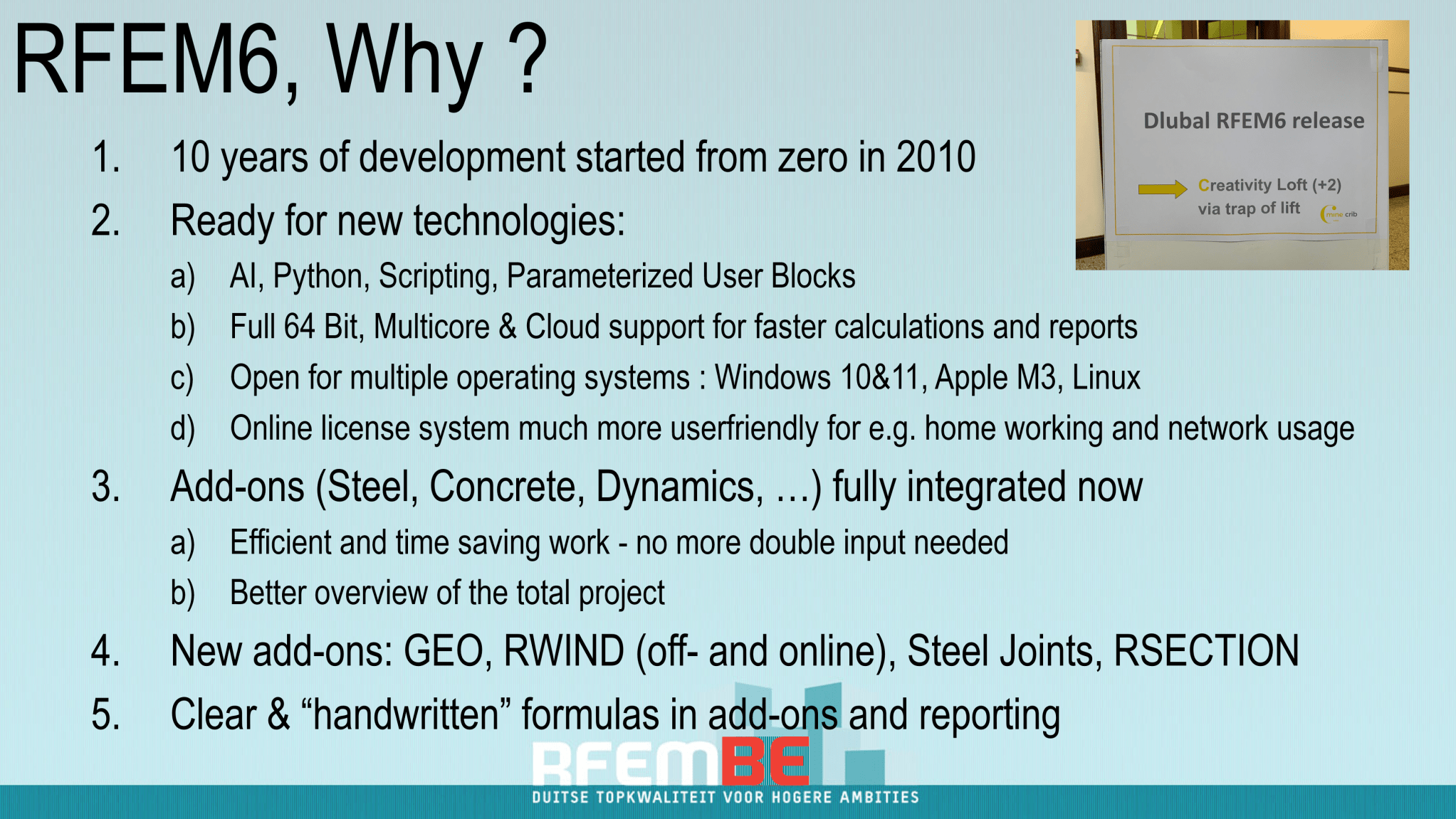 RFEM6, Why ?

Dlubal RFEM6 release

Creativity Loft (+2) via trap of lift

mine crib

1. 10 years of development started from zero in 2010

2. Ready for new technologies:

a) AI, Python, Scripting, Parameterized User Blocks

b) Full 64 Bit, Multicore & Cloud support for faster calculations and reports

c) Open for multiple operating systems : Windows 10&11, Apple M3, Linux

d) Online license system much more userfriendly for e.g. home working and network usage

3. Add-ons (Steel, Concrete, Dynamics, …) fully integrated now

a) Efficient and time saving work - no more double input needed

b) Better overview of the total project

4. New add-ons: GEO, RWIND (off- and online), Steel Joints, RSECTION

5. Clear & “handwritten” formulas in add-ons and reporting

RFEMBE

DUITSE TOPKWALITEIT VOOR HOGERE AMBITIES